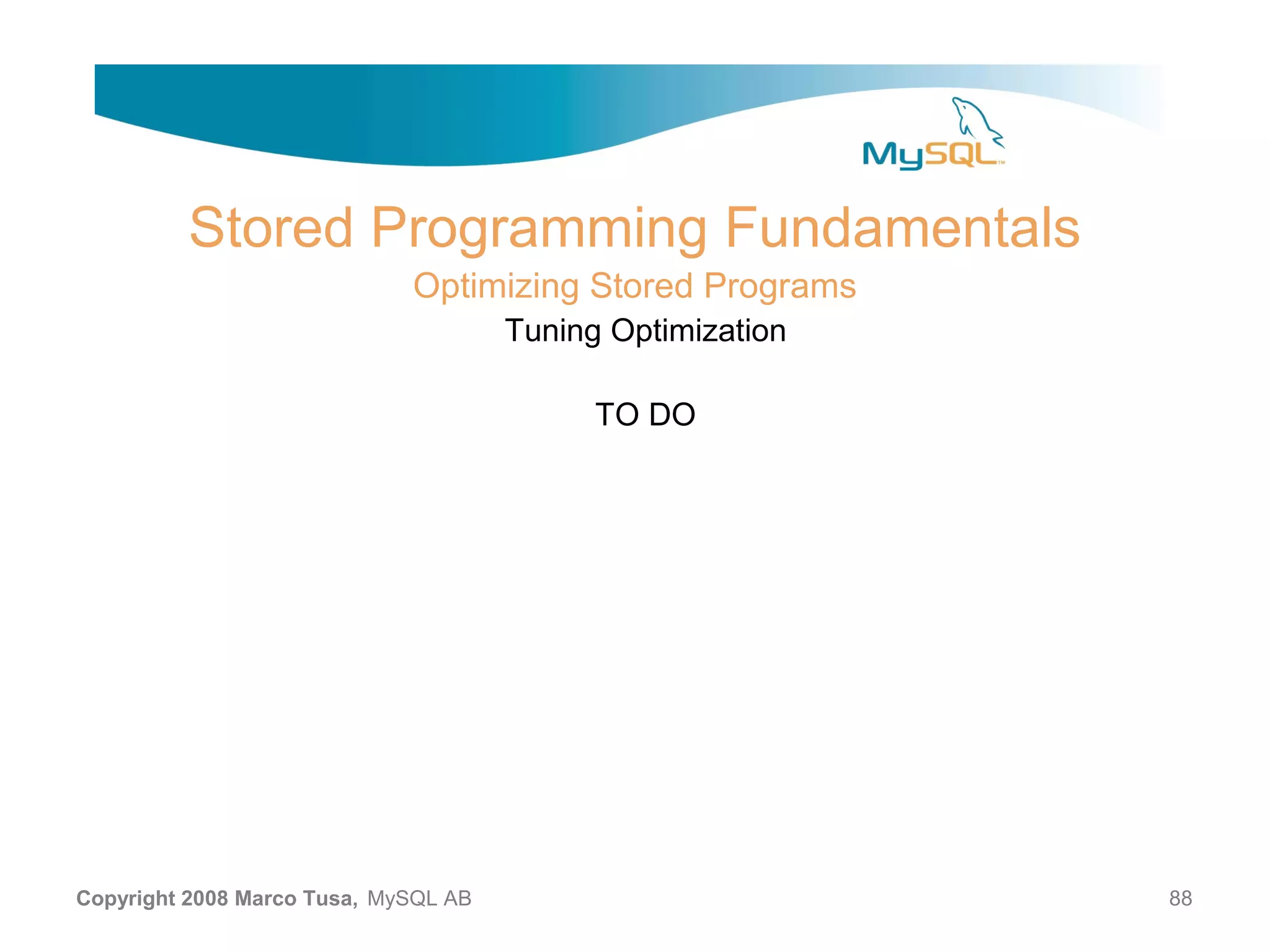 MySQL™

Stored Programming Fundamentals

Optimizing Stored Programs

Tuning Optimization

TO DO

Copyright 2008 Marco Tusa, MySQL AB

88